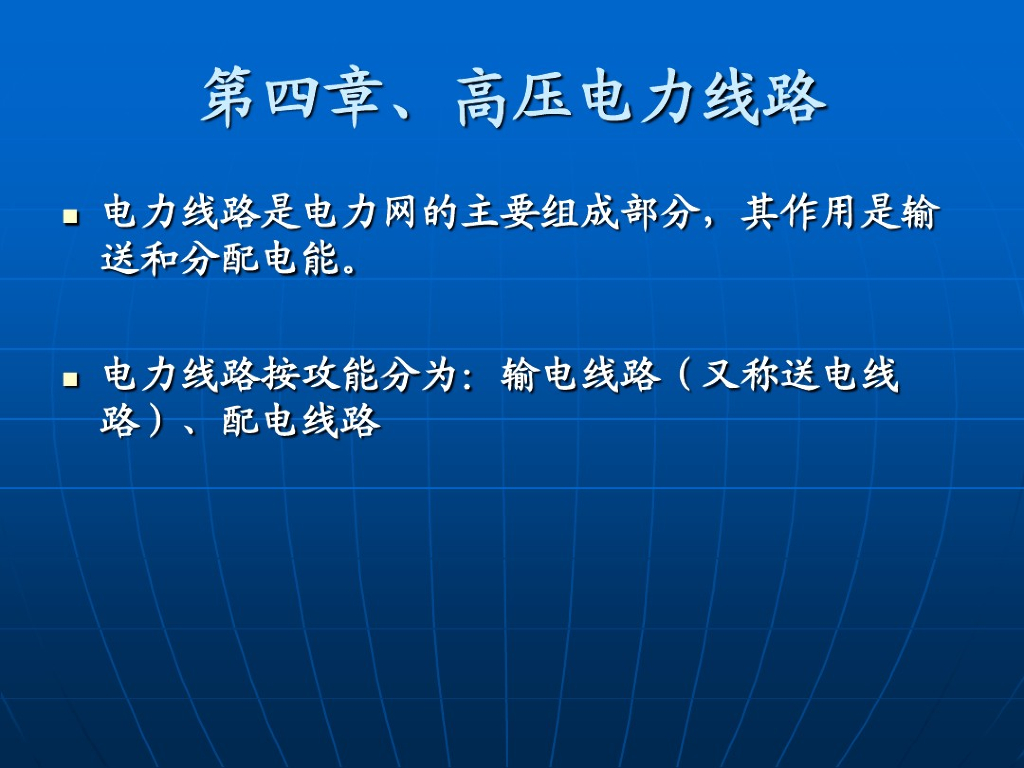 第四章、高压电力线路

■ 电力线路是电力网的主要组成部分，其作用是输送和分配电能。

■ 电力线路按攻能分为：输电线路（又称送电线路）、配电线路